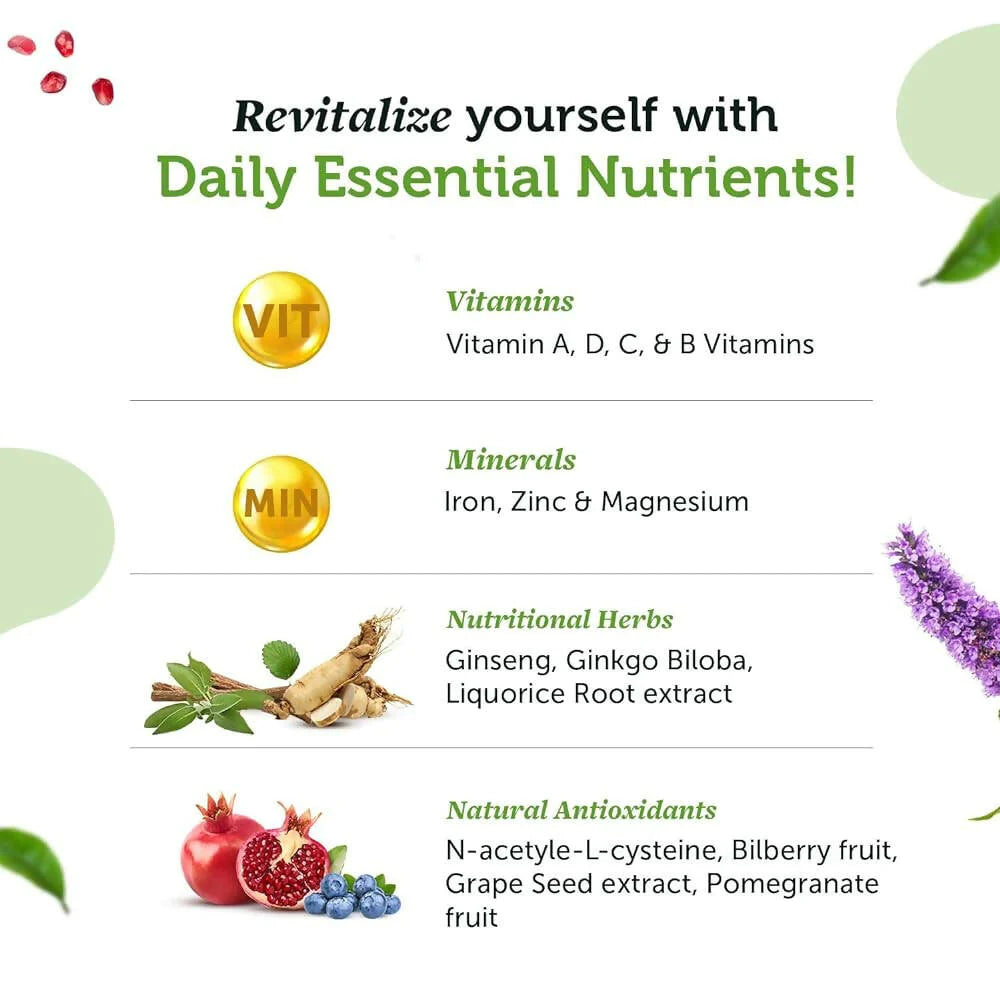 Revitalize yourself with
Daily Essential Nutrients!

VIT

Vitamins
Vitamin A, D, C, & B Vitamins

MIN

Minerals
Iron, Zinc & Magnesium

Nutritional Herbs
Ginseng, Ginkgo Biloba, Liquorice Root extract

Natural Antioxidants
N-acetyle-L-cysteine, Bilberry fruit, Grape Seed extract, Pomegranate fruit